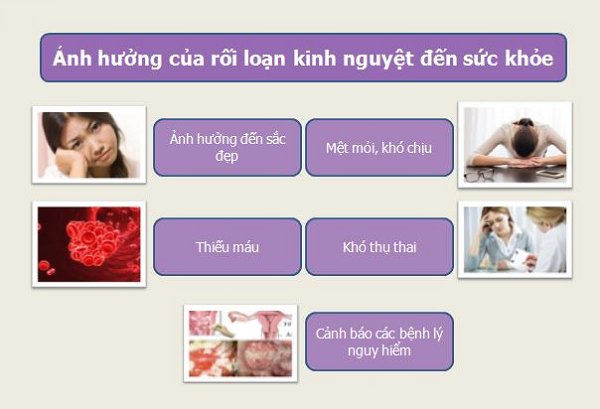 Ảnh hưởng của rối loạn kinh nguyệt đến sức khỏe

Ảnh hưởng đến sắc đẹp

Mệt mỏi, khó chịu

Thiếu máu

Khó thụ thai

Cảnh báo các bệnh lý nguy hiểm